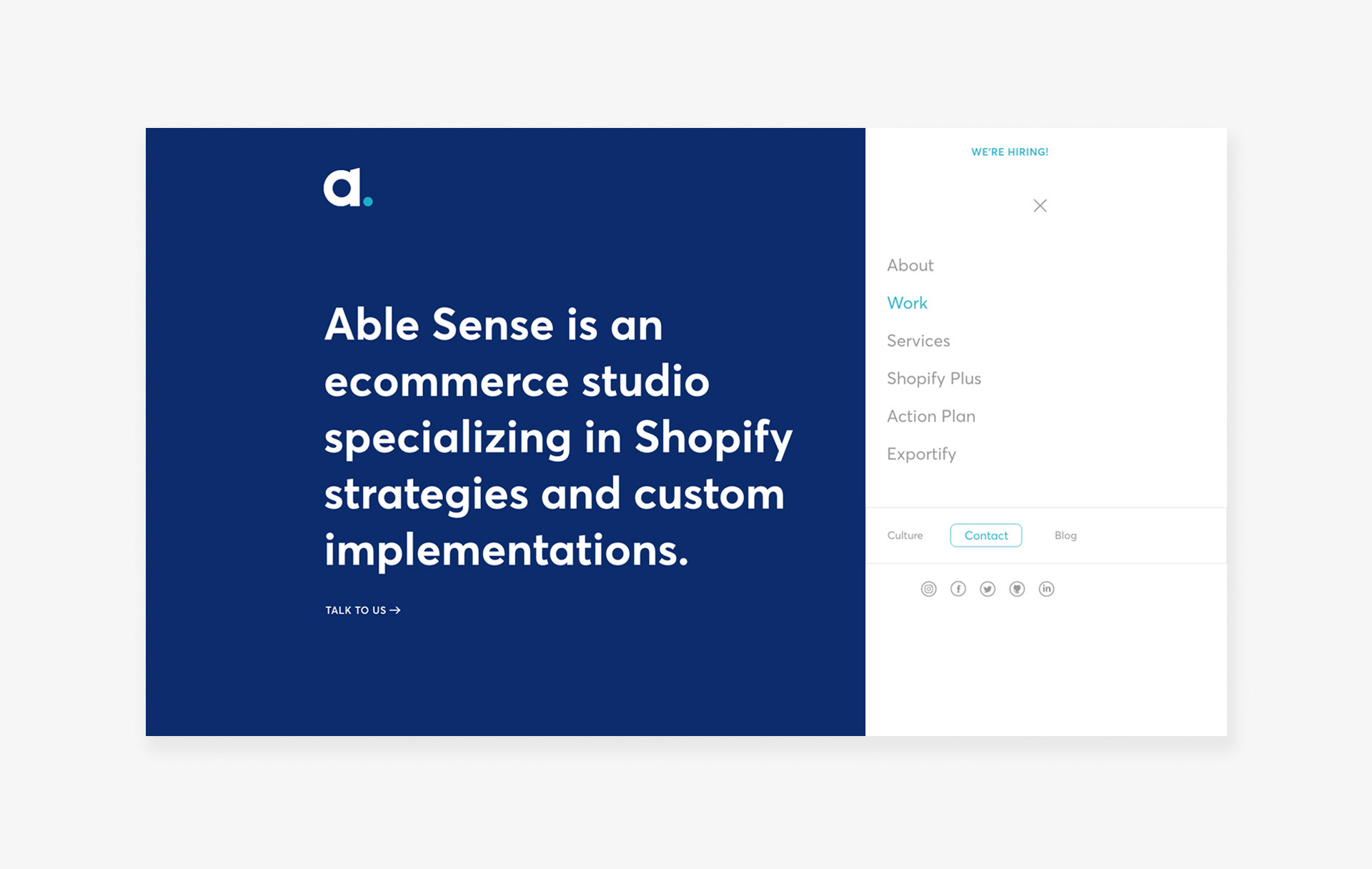 a.

Able Sense is an ecommerce studio specializing in Shopify strategies and custom implementations.

TALK TO US →

WE'RE HIRING!

About
Work
Services
Shopify Plus
Action Plan
Exportify

Culture Contact Blog